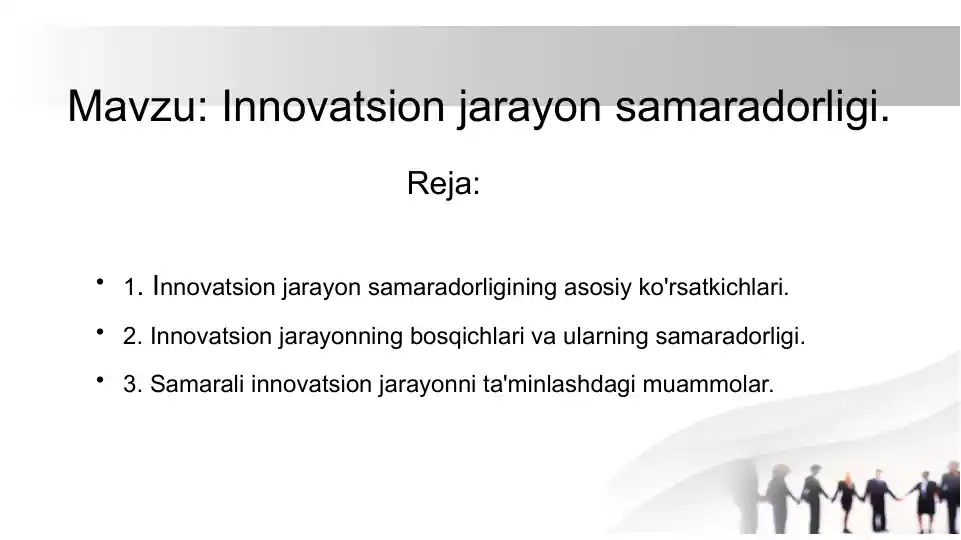 Mavzu: Innovatsion jarayon samaradorligi.

Reja:

• 1. Innovatsion jarayon samaradorligining asosiy ko'rsatkichlari.
• 2. Innovatsion jarayonning bosqichlari va ularning samaradorligi.
• 3. Samarali innovatsion jarayonni ta'minlashdagi muammolar.